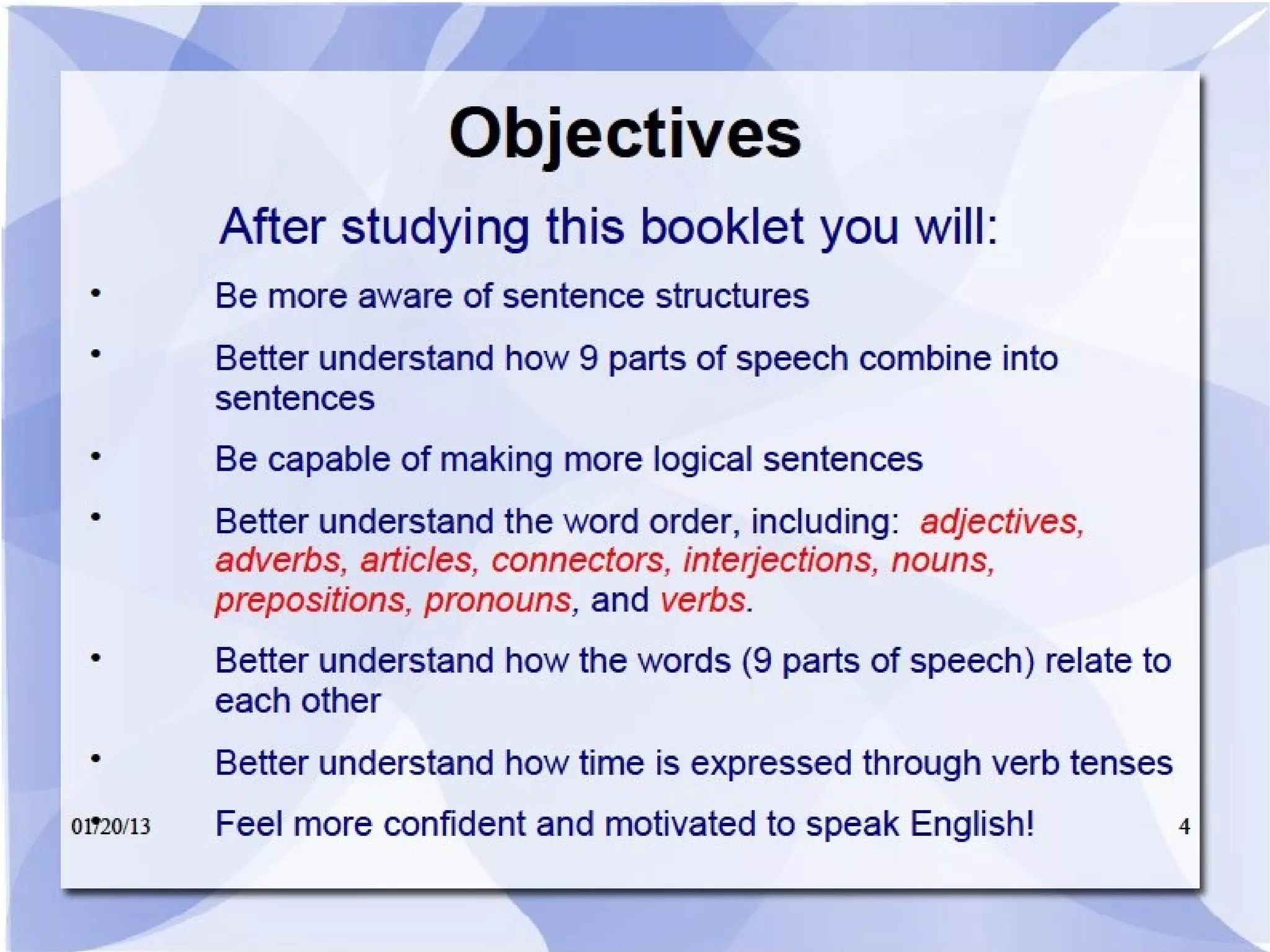 Objectives

After studying this booklet you will:

• Be more aware of sentence structures

• Better understand how 9 parts of speech combine into sentences

• Be capable of making more logical sentences

• Better understand the word order, including: adjectives, adverbs, articles, connectors, interjections, nouns, prepositions, pronouns, and verbs.

• Better understand how the words (9 parts of speech) relate to each other

• Better understand how time is expressed through verb tenses

• Feel more confident and motivated to speak English!

01/20/13

4